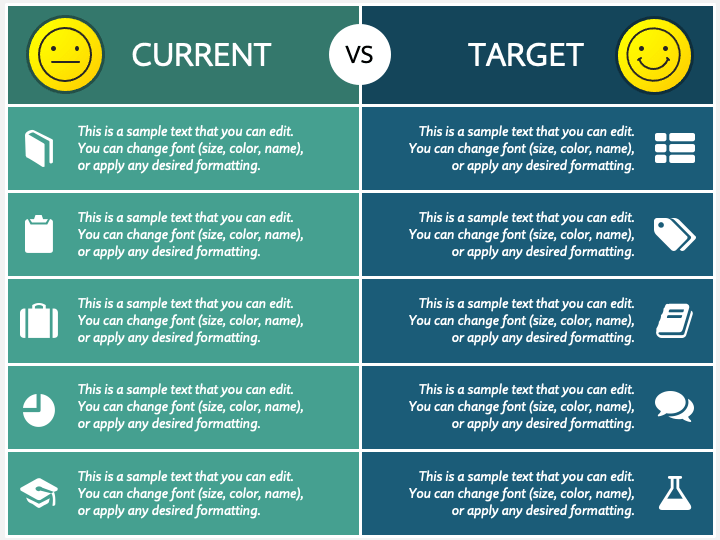 CURRENT

VS

TARGET

This is a sample text that you can edit. You can change font (size, color, name), or apply any desired formatting.

This is a sample text that you can edit. You can change font (size, color, name), or apply any desired formatting.

This is a sample text that you can edit. You can change font (size, color, name), or apply any desired formatting.

This is a sample text that you can edit. You can change font (size, color, name), or apply any desired formatting.

This is a sample text that you can edit. You can change font (size, color, name), or apply any desired formatting.

This is a sample text that you can edit. You can change font (size, color, name), or apply any desired formatting.

This is a sample text that you can edit. You can change font (size, color, name), or apply any desired formatting.

This is a sample text that you can edit. You can change font (size, color, name), or apply any desired formatting.

This is a sample text that you can edit. You can change font (size, color, name), or apply any desired formatting.

This is a sample text that you can edit. You can change font (size, color, name), or apply any desired formatting.